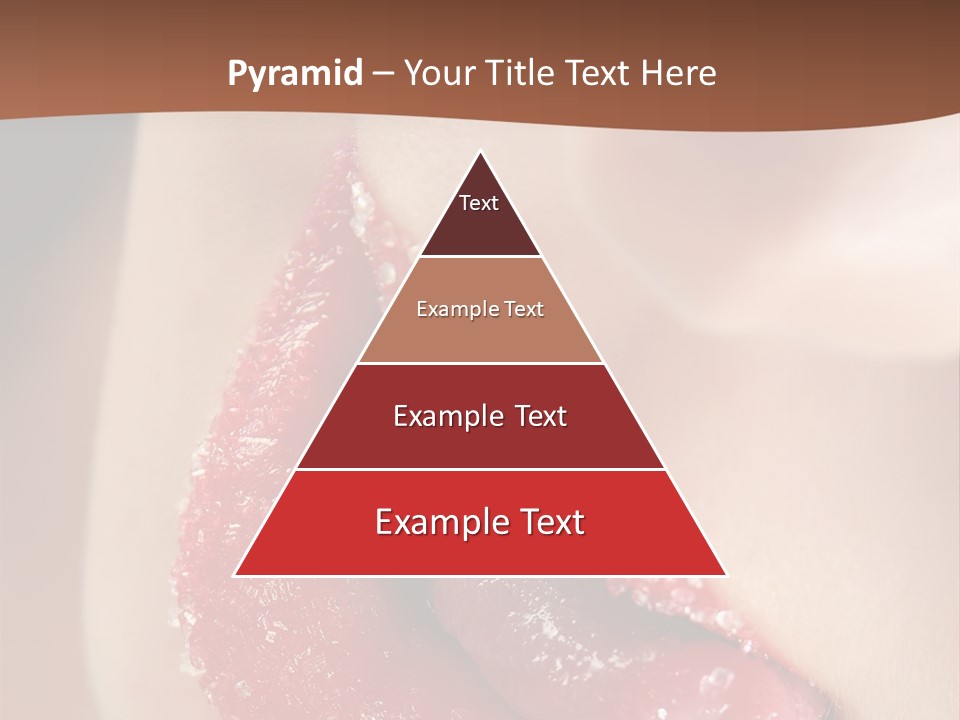 Pyramid – Your Title Text Here

Text

Example Text

Example Text

Example Text